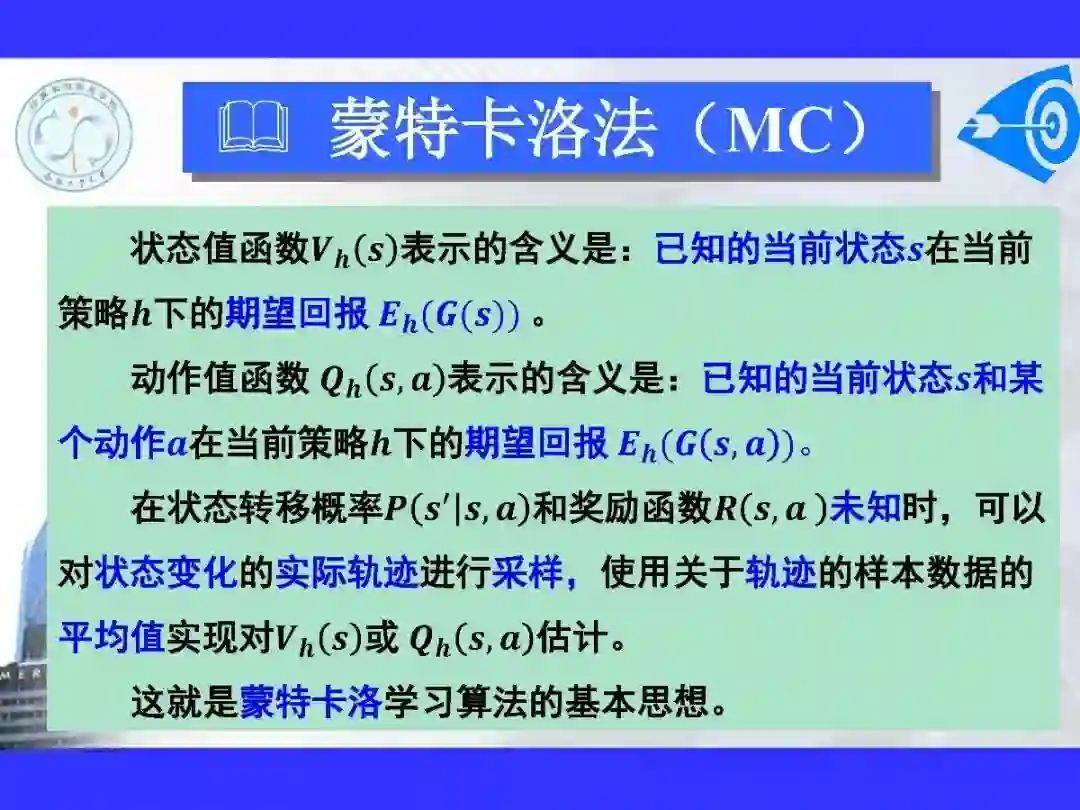 蒙特卡洛法（MC）

状态值函数$V_h(s)$表示的含义是：已知的当前状态$s$在当前策略$h$下的期望回报 $E_h(G(s))$ 。

动作值函数 $Q_h(s,a)$表示的含义是：已知的当前状态$s$和某个动作$a$在当前策略$h$下的期望回报 $E_h(G(s,a))$。

在状态转移概率$P(s'|s,a)$和奖励函数$R(s,a)$未知时，可以对状态变化的实际轨迹进行采样，使用关于轨迹的样本数据的平均值实现对$V_h(s)$或 $Q_h(s,a)$估计。

这就是蒙特卡洛学习算法的基本思想。